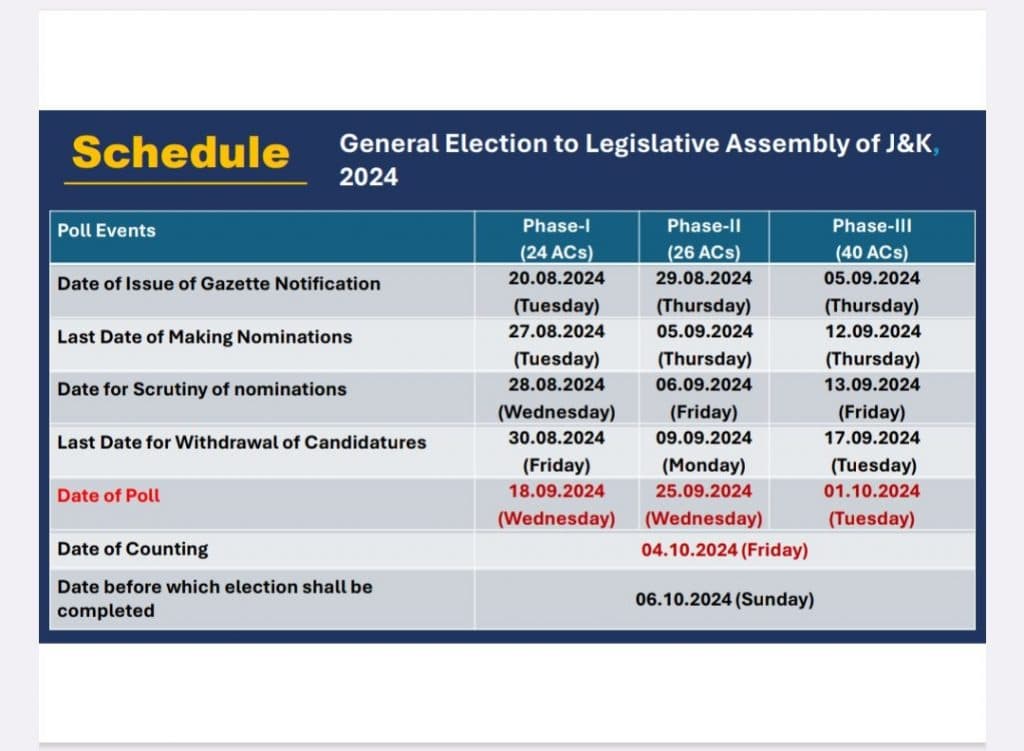 Schedule

General Election to Legislative Assembly of J&K, 2024

| Poll Events | Phase-I (24 ACs) | Phase-II (26 ACs) | Phase-III (40 ACs) |
|---|---|---|---|
| Date of Issue of Gazette Notification | 20.08.2024 (Tuesday) | 29.08.2024 (Thursday) | 05.09.2024 (Thursday) |
| Last Date of Making Nominations | 27.08.2024 (Tuesday) | 05.09.2024 (Thursday) | 12.09.2024 (Thursday) |
| Date for Scrutiny of nominations | 28.08.2024 (Wednesday) | 06.09.2024 (Friday) | 13.09.2024 (Friday) |
| Last Date for Withdrawal of Candidatures | 30.08.2024 (Friday) | 09.09.2024 (Monday) | 17.09.2024 (Tuesday) |
| Date of Poll | 18.09.2024 (Wednesday) | 25.09.2024 (Wednesday) | 01.10.2024 (Tuesday) |
| Date of Counting | 04.10.2024 (Friday) | | |
| Date before which election shall be completed | 06.10.2024 (Sunday) | | |